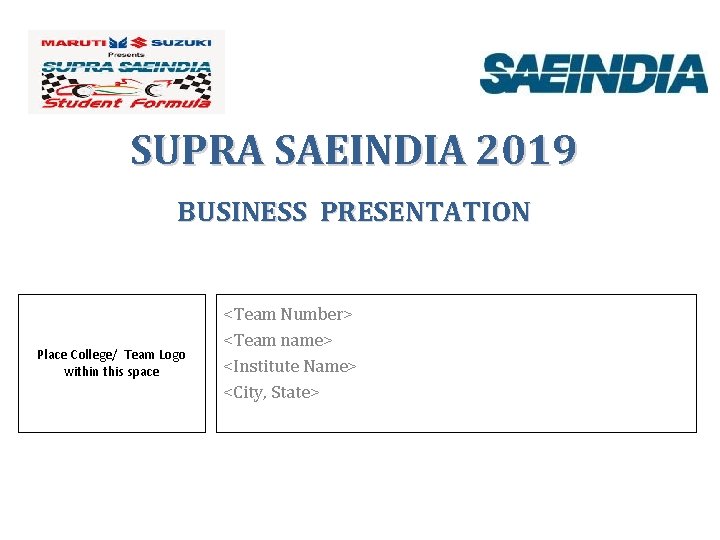 MARUTI SUZUKI
Presents
SUPRA SAEINDIA
Student Formula

SAEINDIA

SUPRA SAEINDIA 2019

BUSINESS PRESENTATION

Place College/ Team Logo within this space

<Team Number>
<Team name>
<Institute Name>
<City, State>